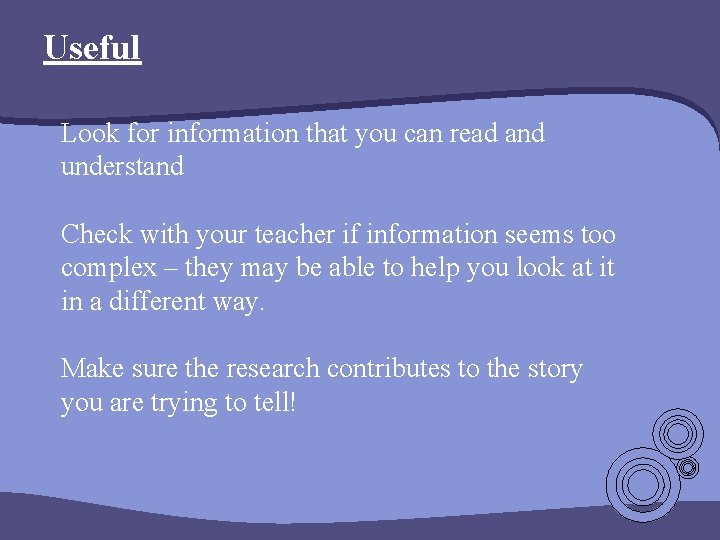 Useful

Look for information that you can read and understand

Check with your teacher if information seems too complex – they may be able to help you look at it in a different way.

Make sure the research contributes to the story you are trying to tell!